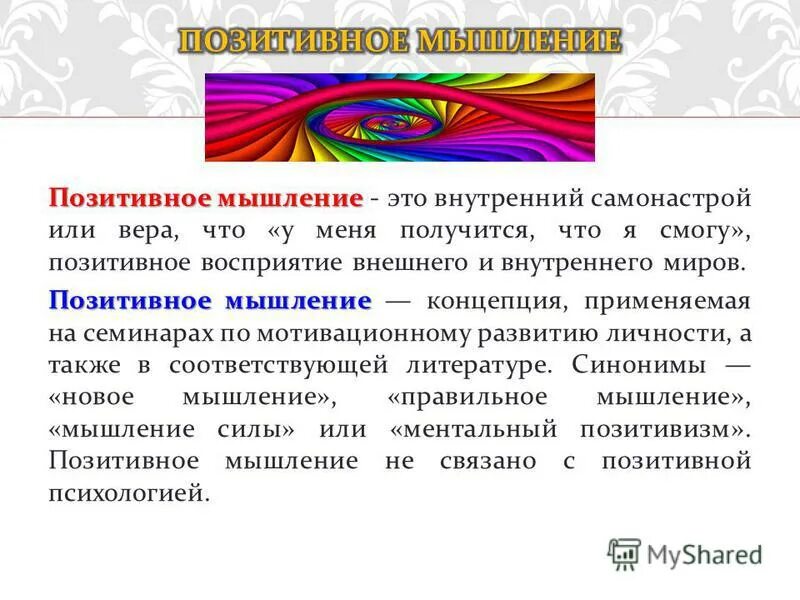 ПОЗИТИВНОЕ МЫШЛЕНИЕ

Позитивное мышление - это внутренний самонастрой или вера, что «у меня получится, что я смогу», позитивное восприятие внешнего и внутреннего миров.

Позитивное мышление — концепция, применяемая на семинарах по мотивационному развитию личности, а также в соответствующей литературе. Синонимы — «новое мышление», «правильное мышление», «мышление силы» или «ментальный позитивизм». Позитивное мышление не связано с позитивной психологией.

MyShared